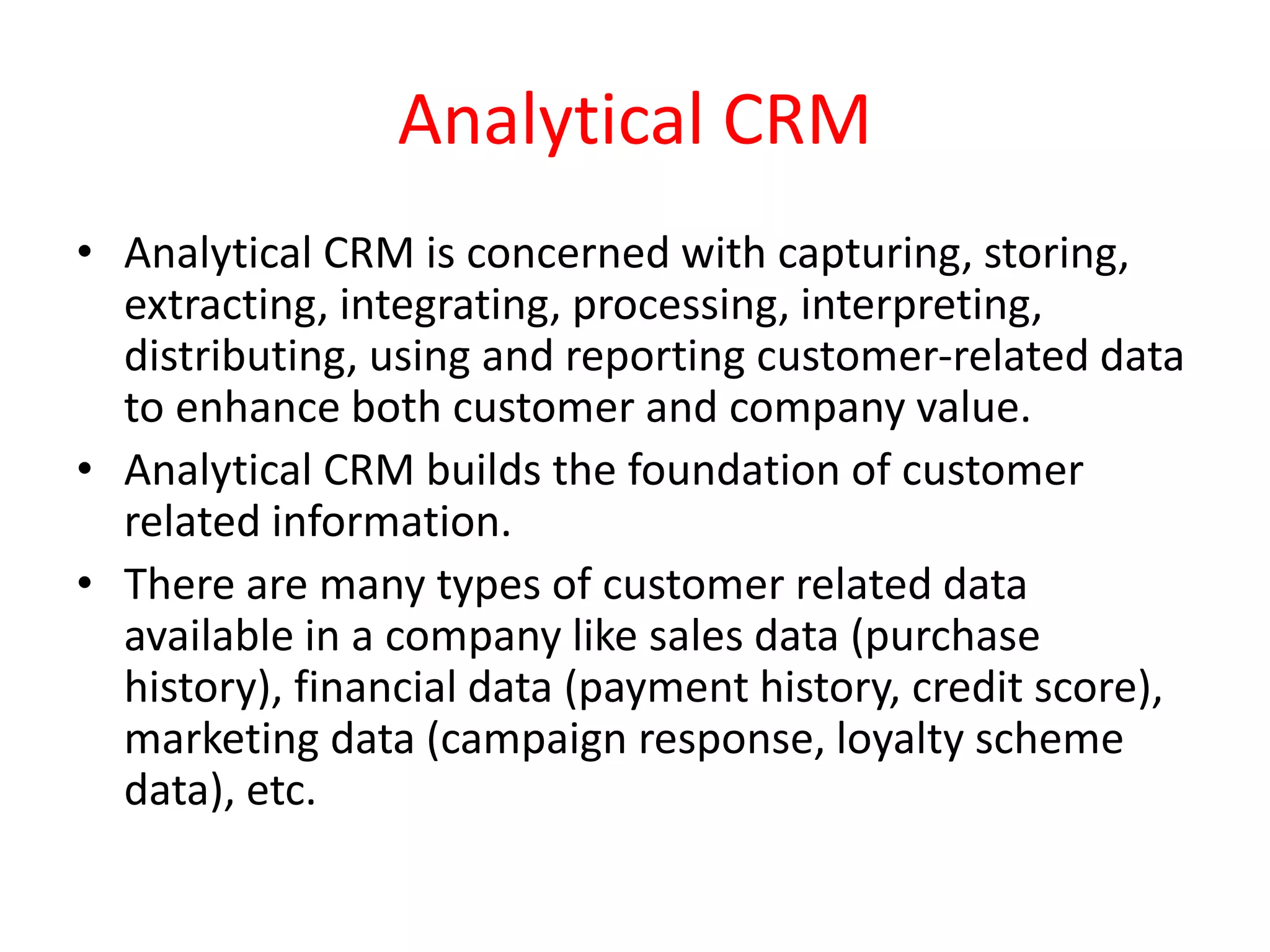 Analytical CRM

• Analytical CRM is concerned with capturing, storing, extracting, integrating, processing, interpreting, distributing, using and reporting customer-related data to enhance both customer and company value.
• Analytical CRM builds the foundation of customer related information.
• There are many types of customer related data available in a company like sales data (purchase history), financial data (payment history, credit score), marketing data (campaign response, loyalty scheme data), etc.